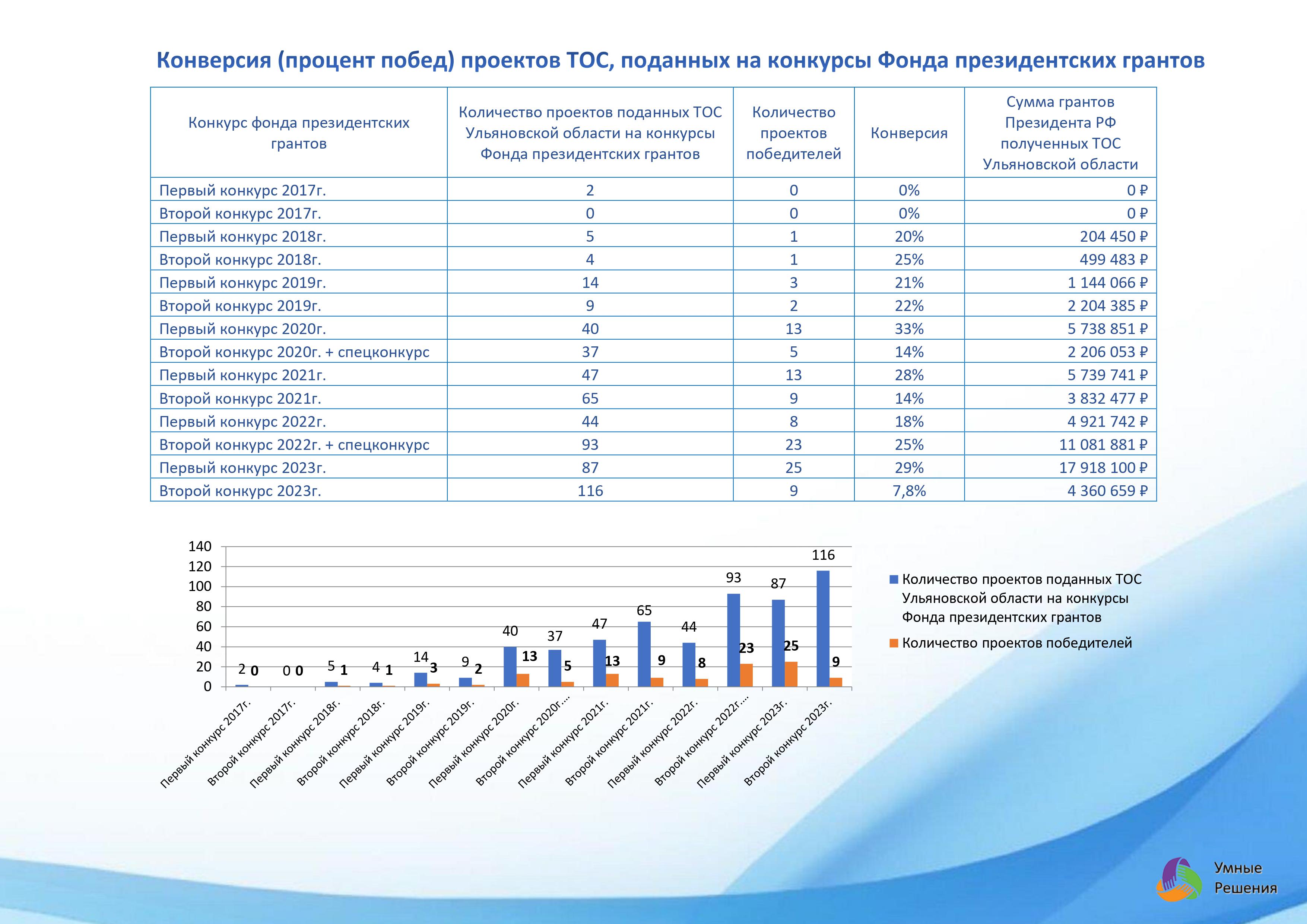 Конверсия (процент побед) проектов ТОС, поданных на конкурсы Фонда президентских грантов

| Конкурс фонда президентских грантов | Количество проектов поданных ТОС Ульяновской области на конкурсы Фонда президентских грантов | Количество проектов победителей | Конверсия | Сумма грантов Президента РФ полученных ТОС Ульяновской области |
|---|---|---|---|---|
| Первый конкурс 2017г. | 2 | 0 | 0% | 0 ₽ |
| Второй конкурс 2017г. | 0 | 0 | 0% | 0 ₽ |
| Первый конкурс 2018г. | 5 | 1 | 20% | 204 450 ₽ |
| Второй конкурс 2018г. | 4 | 1 | 25% | 499 483 ₽ |
| Первый конкурс 2019г. | 14 | 3 | 21% | 1 144 066 ₽ |
| Второй конкурс 2019г. | 9 | 2 | 22% | 2 204 385 ₽ |
| Первый конкурс 2020г. | 40 | 13 | 33% | 5 738 851 ₽ |
| Второй конкурс 2020г. + спецконкурс | 37 | 5 | 14% | 2 206 053 ₽ |
| Первый конкурс 2021г. | 47 | 13 | 28% | 5 739 741 ₽ |
| Второй конкурс 2021г. | 65 | 9 | 14% | 3 832 477 ₽ |
| Первый конкурс 2022г. | 44 | 8 | 18% | 4 921 742 ₽ |
| Второй конкурс 2022г. + спецконкурс | 93 | 23 | 25% | 11 081 881 ₽ |
| Первый конкурс 2023г. | 87 | 25 | 29% | 17 918 100 ₽ |
| Второй конкурс 2023г. | 116 | 9 | 7,8% | 4 360 659 ₽ |

140
120
100
80
60
40
20
0

2 0 0 0 5 1 4 1 14 3 9 2 40 13 37 5 47 13 65 9 44 8 93 23 87 25 116 9

Первый конкурс 2017г.
Второй конкурс 2017г.
Первый конкурс 2018г.
Второй конкурс 2018г.
Первый конкурс 2019г.
Второй конкурс 2019г.
Первый конкурс 2020г.
Второй конкурс 2020г....
Первый конкурс 2021г.
Второй конкурс 2021г.
Первый конкурс 2022г.
Второй конкурс 2022г....
Первый конкурс 2023г.
Второй конкурс 2023г.

Количество проектов поданных ТОС Ульяновской области на конкурсы Фонда президентских грантов
Количество проектов победителей

Умные Решения